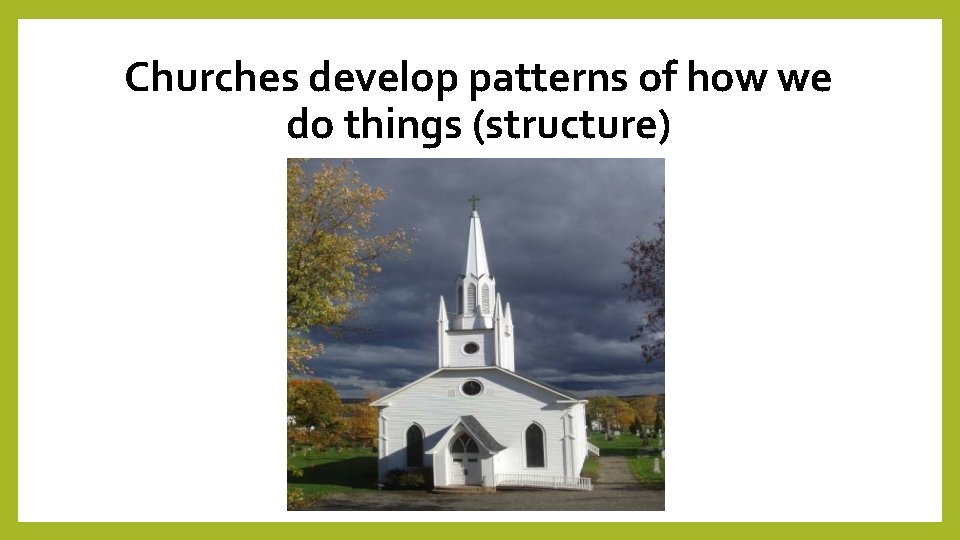 Churches develop patterns of how we do things (structure)